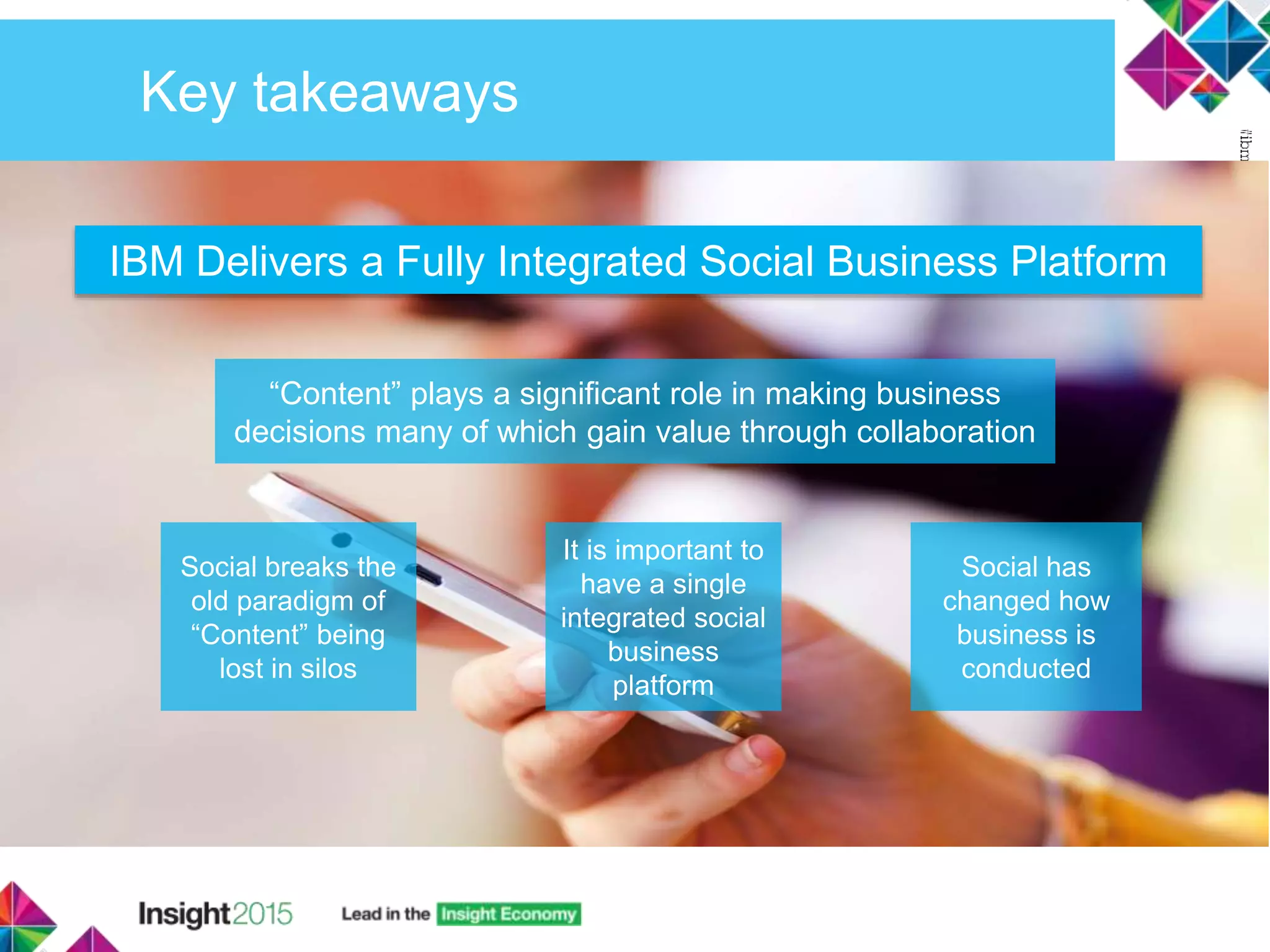 Key takeaways

#ibm

IBM Delivers a Fully Integrated Social Business Platform

“Content” plays a significant role in making business decisions many of which gain value through collaboration

Social breaks the old paradigm of “Content” being lost in silos

It is important to have a single integrated social business platform

Social has changed how business is conducted

Insight2015

Lead in the Insight Economy